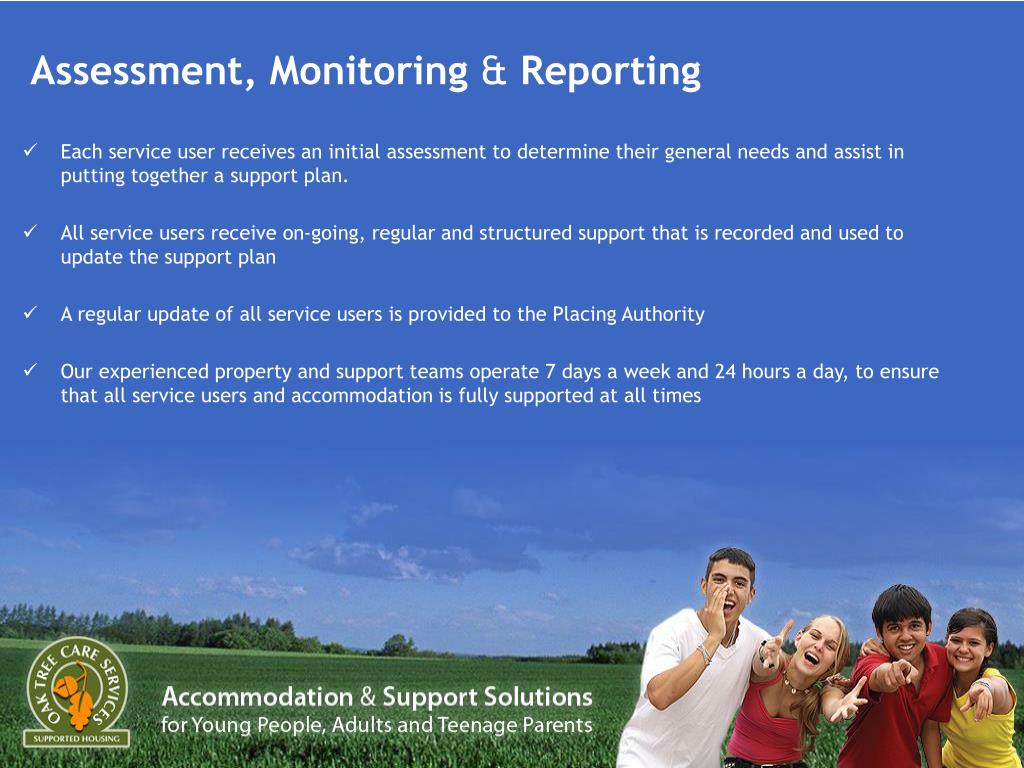 Assessment, Monitoring & Reporting

✓ Each service user receives an initial assessment to determine their general needs and assist in putting together a support plan.

✓ All service users receive on-going, regular and structured support that is recorded and used to update the support plan

✓ A regular update of all service users is provided to the Placing Authority

✓ Our experienced property and support teams operate 7 days a week and 24 hours a day, to ensure that all service users and accommodation is fully supported at all times

OAK TREE CARE SERVICES
SUPPORTED HOUSING

Accommodation & Support Solutions
for Young People, Adults and Teenage Parents